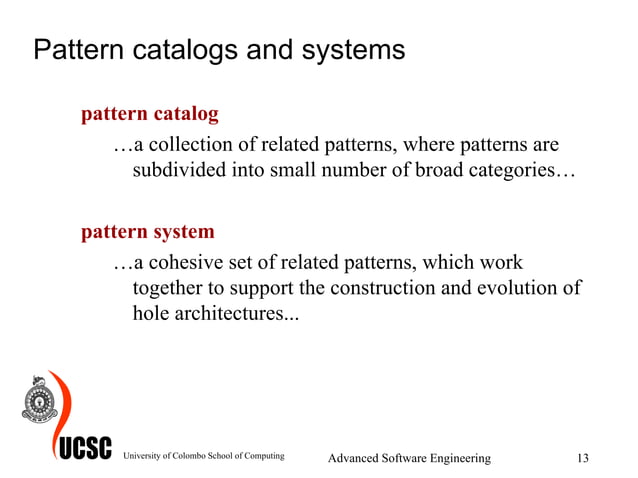 Pattern catalogs and systems

pattern catalog

…a collection of related patterns, where patterns are subdivided into small number of broad categories…

pattern system

…a cohesive set of related patterns, which work together to support the construction and evolution of hole architectures...

UCSC University of Colombo School of Computing

Advanced Software Engineering

13